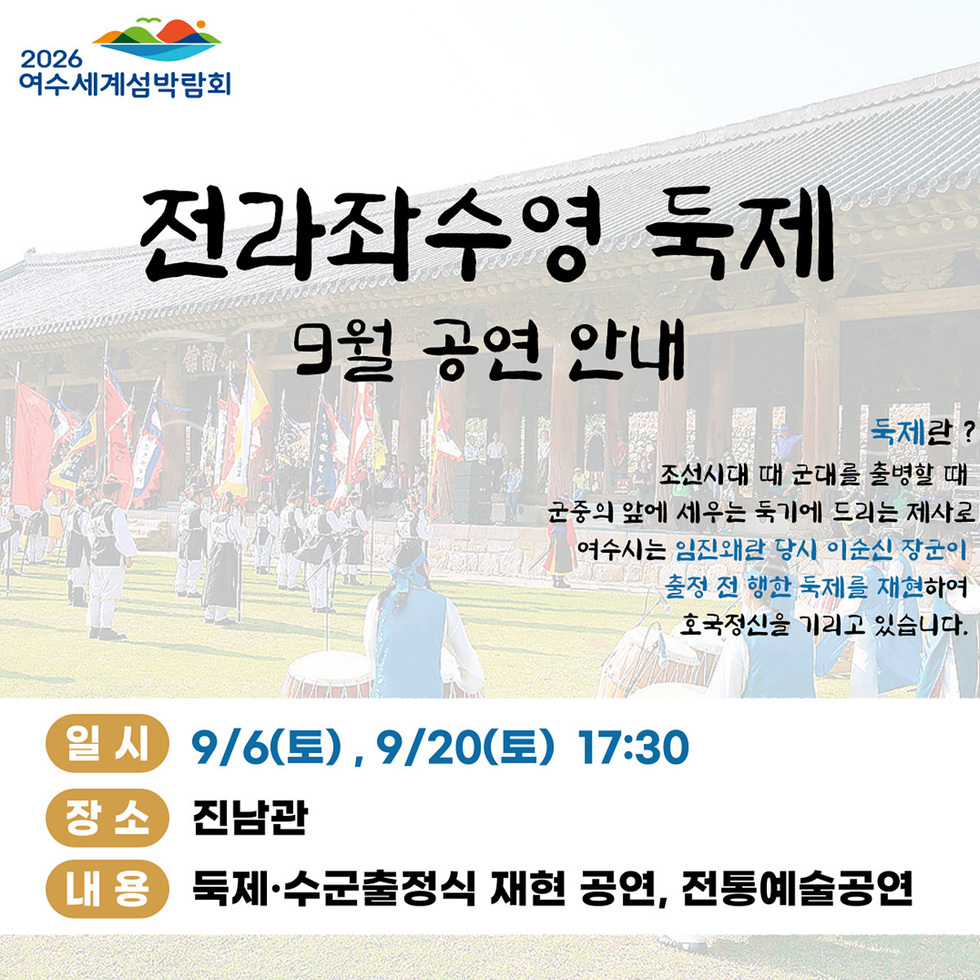 2026
여수세계섬박람회

전라좌수영 둑제
9월 공연 안내

둑제란 ?
조선시대 때 군대를 출병할 때
군중의 앞에 세우는 둑기에 드리는 제사로
여수시는 임진왜란 당시 이순신 장군이
출정 전 행한 둑제를 재현하여
호국정신을 기리고 있습니다.

일 시 9/6(토) , 9/20(토) 17:30
장 소 진남관
내 용 둑제·수군출정식 재현 공연, 전통예술공연